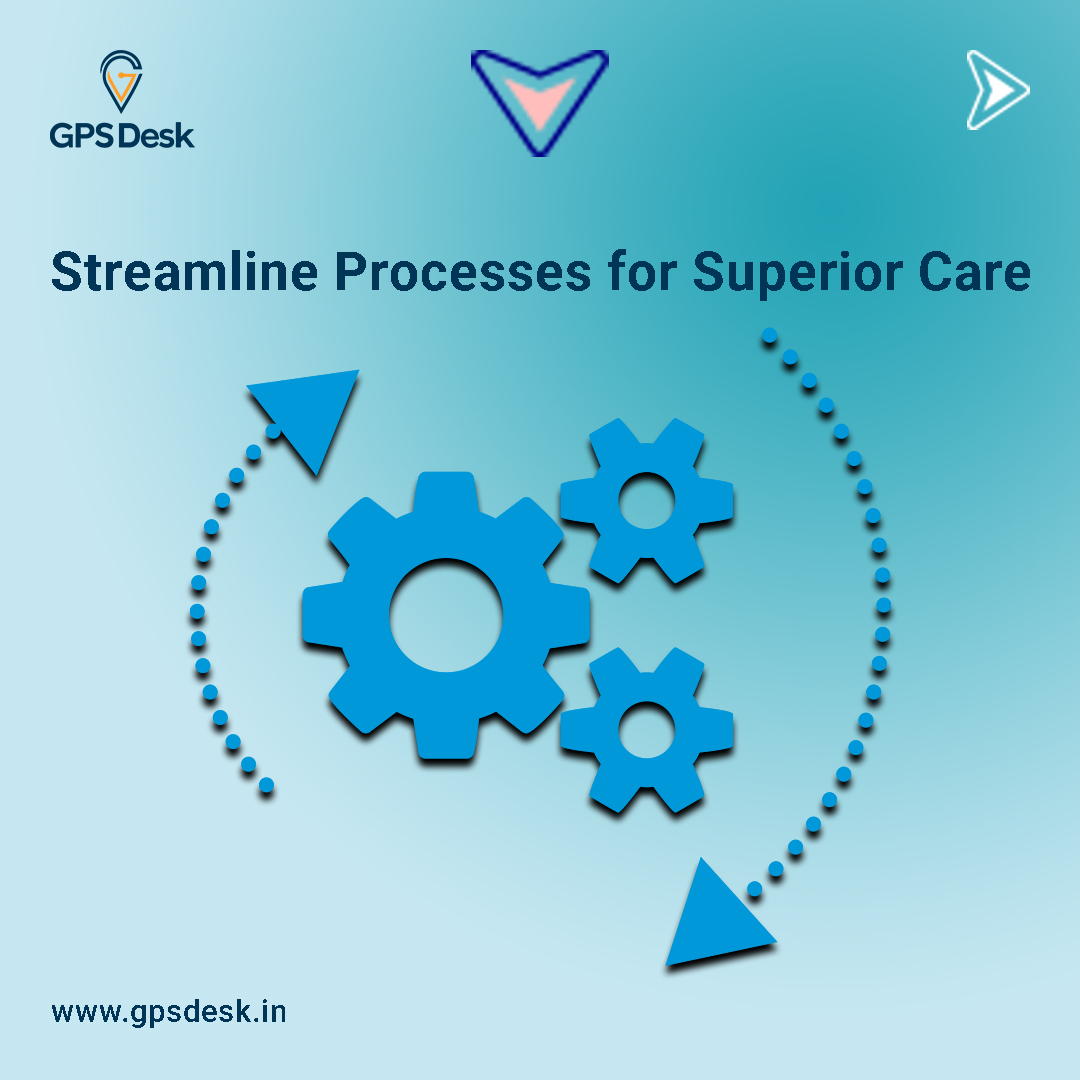 GPS Desk

Streamline Processes for Superior Care

www.gpsdesk.in